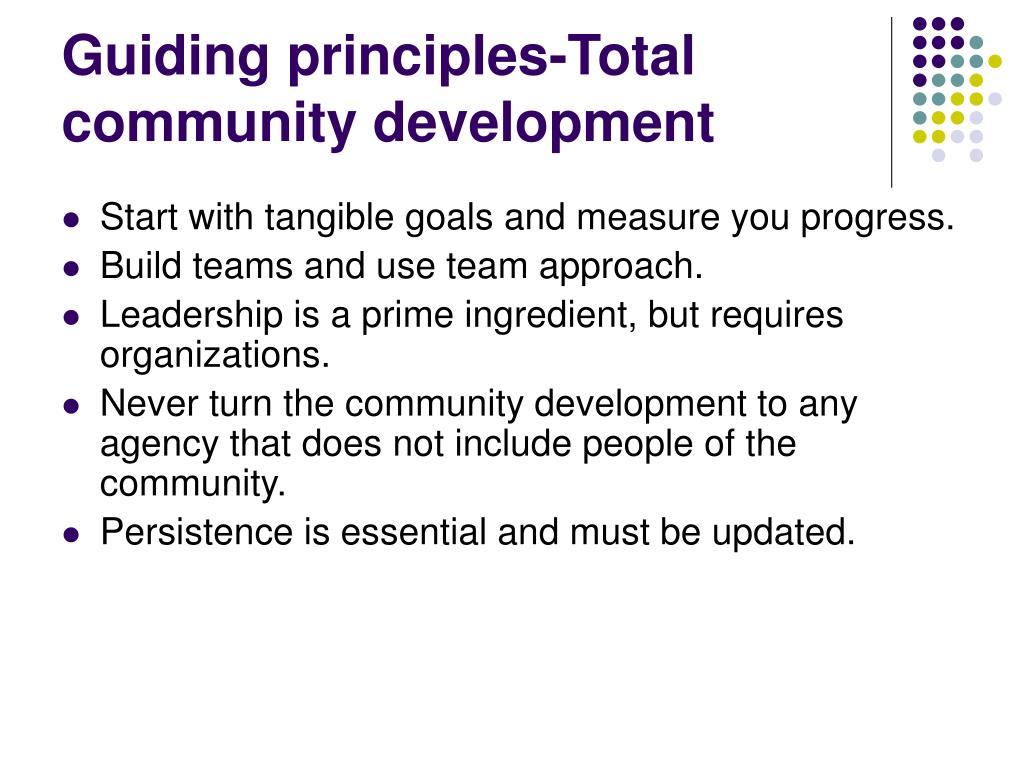 Guiding principles-Total community development

- Start with tangible goals and measure you progress.
- Build teams and use team approach.
- Leadership is a prime ingredient, but requires organizations.
- Never turn the community development to any agency that does not include people of the community.
- Persistence is essential and must be updated.